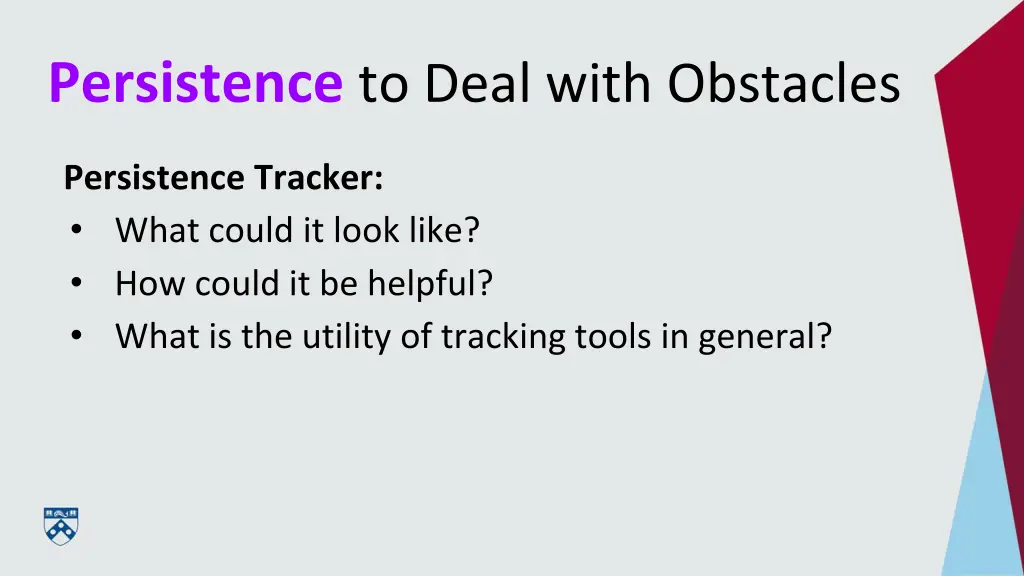 Persistence to Deal with Obstacles

Persistence Tracker:
• What could it look like?
• How could it be helpful?
• What is the utility of tracking tools in general?